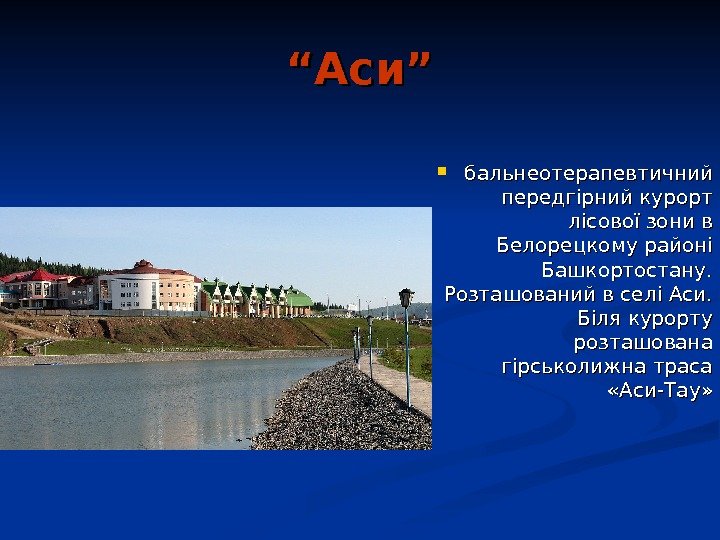 “Аси”

бальнеотерапевтичний передгірний курорт лісової зони в Белорецкому районі Башкортостану. Розташований в селі Аси. Біля курорту розташована гірськолижна траса «Аси-Тау»